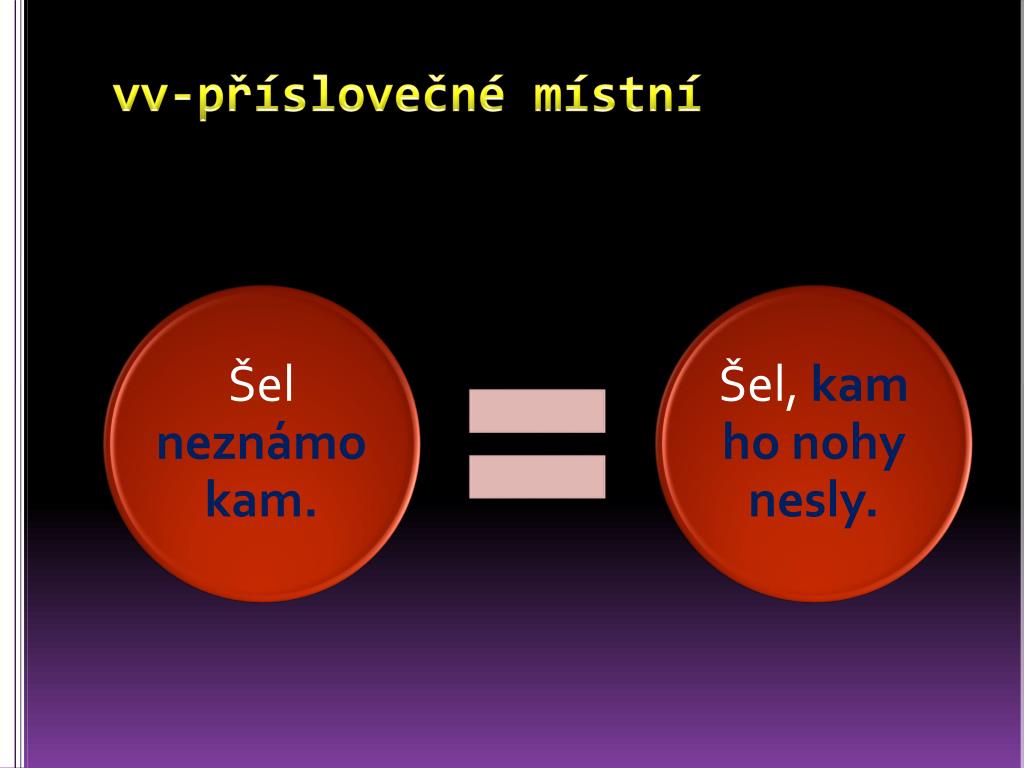 vv-příslovečné místní

Šel neznámo kam.

Šel, kam ho nohy nesly.